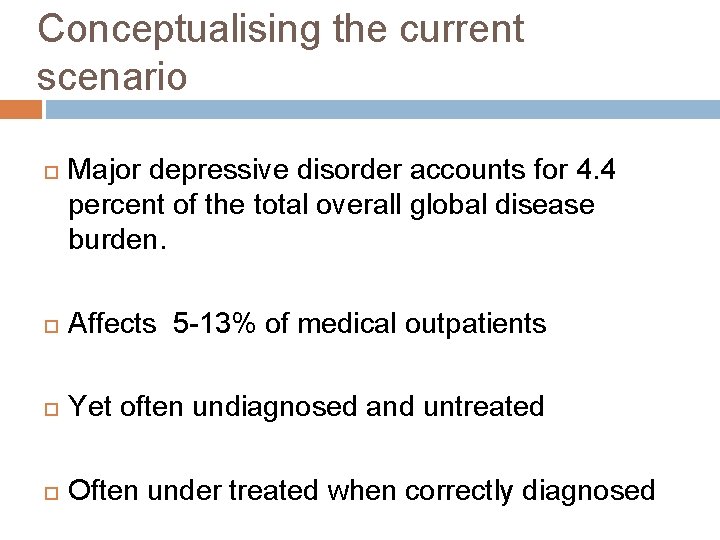 Conceptualising the current scenario

Major depressive disorder accounts for 4.4 percent of the total overall global disease burden.

Affects 5-13% of medical outpatients

Yet often undiagnosed and untreated

Often under treated when correctly diagnosed